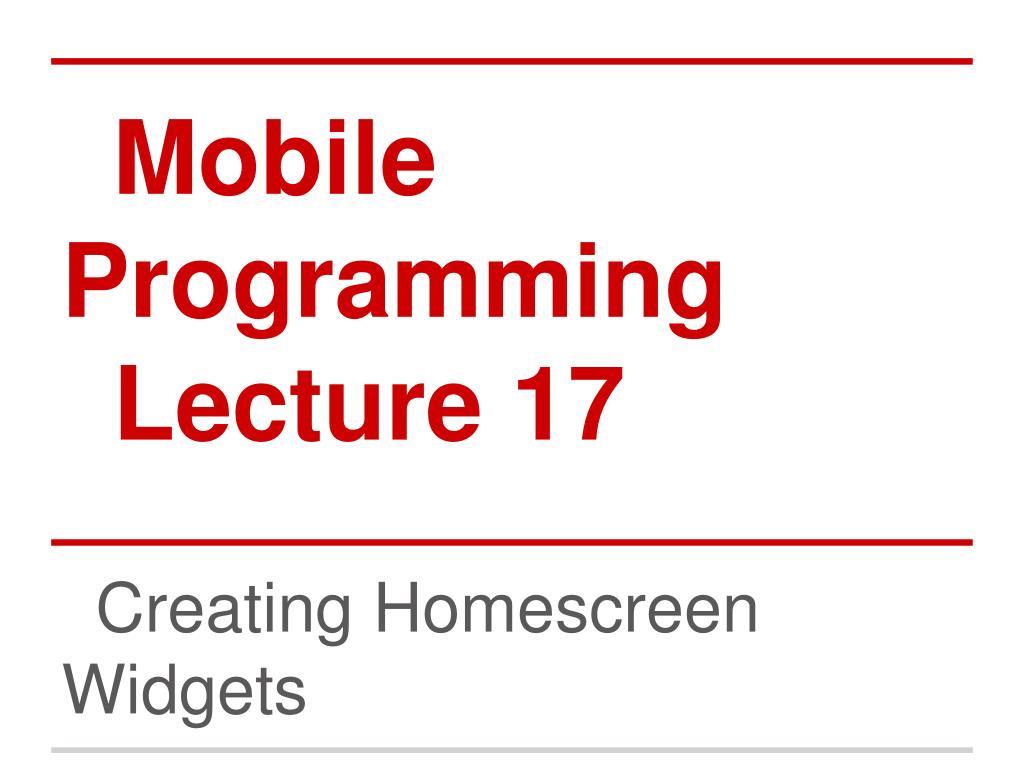 Mobile Programming Lecture 17

Creating Homescreen Widgets